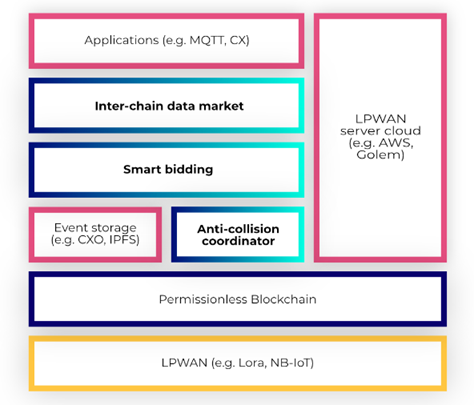 Applications (e.g. MQTT, CX)

Inter-chain data market

Smart bidding

Event storage (e.g. CXO, IPFS)

Anti-collision coordinator

LPWAN server cloud (e.g. AWS, Golem)

Permissionless Blockchain

LPWAN (e.g. Lora, NB-IoT)